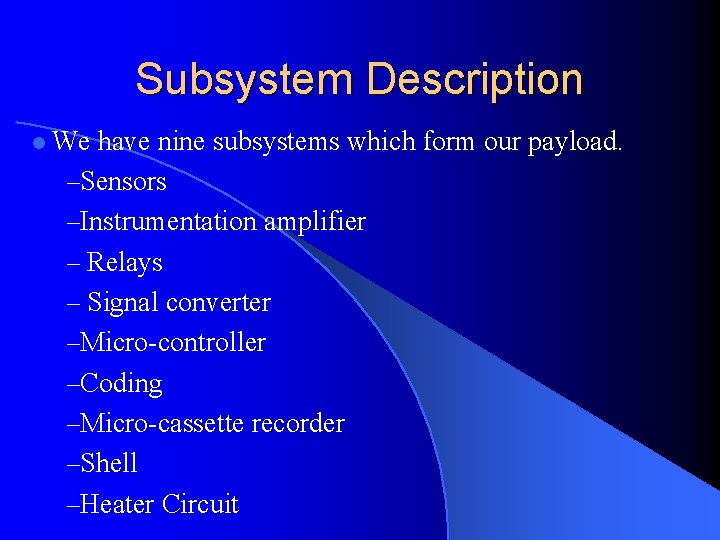 Subsystem Description

We have nine subsystems which form our payload.

–Sensors

–Instrumentation amplifier

– Relays

– Signal converter

–Micro-controller

–Coding

–Micro-cassette recorder

–Shell

–Heater Circuit